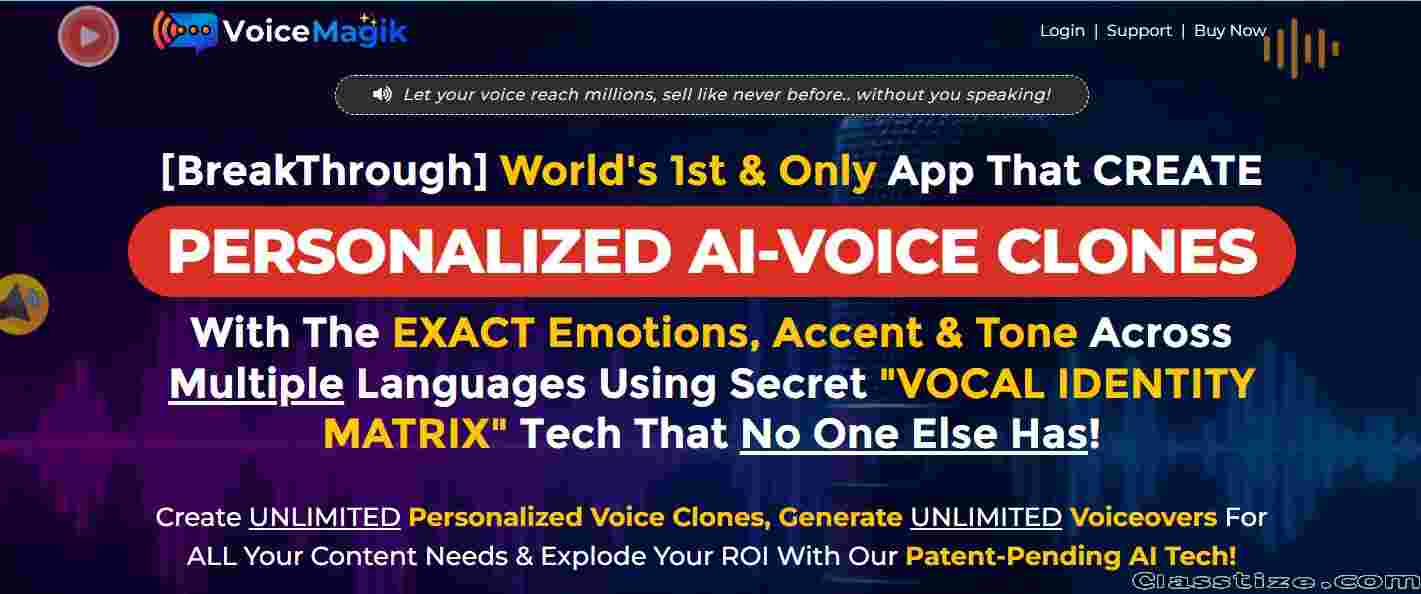 VoiceMagik

Login | Support | Buy Now

Let your voice reach millions, sell like never before.. without you speaking!

[BreakThrough] World's 1st & Only App That CREATE

PERSONALIZED AI-VOICE CLONES

With The EXACT Emotions, Accent & Tone Across Multiple Languages Using Secret "VOCAL IDENTITY MATRIX" Tech That No One Else Has!

Create UNLIMITED Personalized Voice Clones, Generate UNLIMITED Voiceovers For ALL Your Content Needs & Explode Your ROI With Our Patent-Pending AI Tech!

Classtize.com